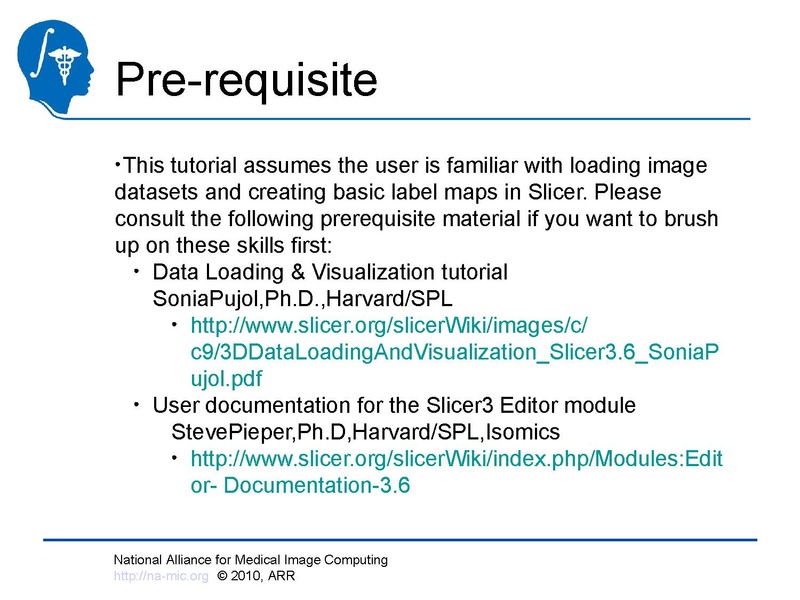 Pre-requisite

•This tutorial assumes the user is familiar with loading image datasets and creating basic label maps in Slicer. Please consult the following prerequisite material if you want to brush up on these skills first:

• Data Loading & Visualization tutorial SoniaPujol,Ph.D.,Harvard/SPL

• http://www.slicer.org/slicerWiki/images/c/c9/3DDataLoadingAndVisualization_Slicer3.6_SoniaPujol.pdf

• User documentation for the Slicer3 Editor module StevePieper,Ph.D,Harvard/SPL,Isomics

• http://www.slicer.org/slicerWiki/index.php/Modules:Editor- Documentation-3.6

National Alliance for Medical Image Computing
http://na-mic.org © 2010, ARR